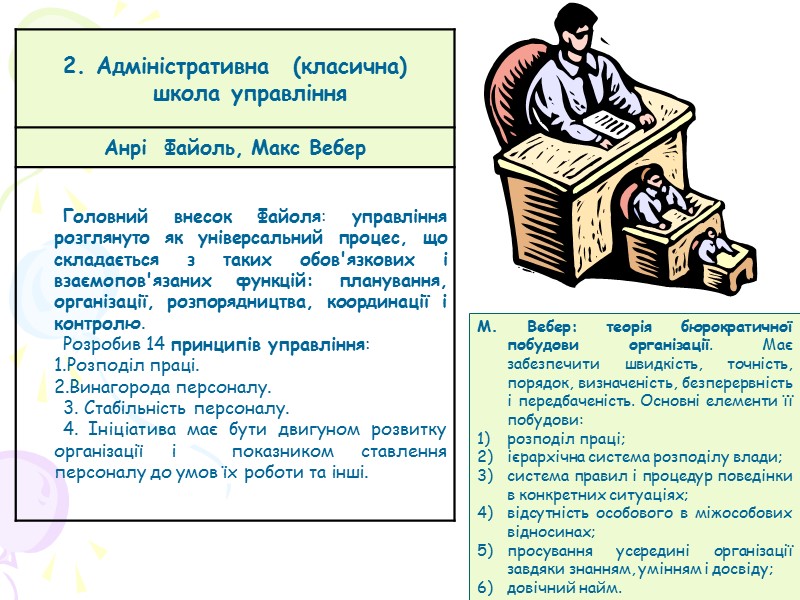 2. Адміністративна (класична) школа управління

Анрі Файоль, Макс Вебер

Головний внесок Файоля: управління розглянуто як універсальний процес, що складається з таких обов'язкових і взаємопов'язаних функцій: планування, організації, розпорядництва, координації і контролю.

Розробив 14 принципів управління:
1.Розподіл праці.
2.Винагорода персоналу.
3. Стабільність персоналу.
4. Ініціатива має бути двигуном розвитку організації і показником ставлення персоналу до умов їх роботи та інші.

М. Вебер: теорія бюрократичної побудови організації. Має забезпечити швидкість, точність, порядок, визначеність, безперервність і передбаченість. Основні елементи її побудови:
1) розподіл праці;
2) ієрархічна система розподілу влади;
3) система правил і процедур поведінки в конкретних ситуаціях;
4) відсутність особового в міжособових відносинах;
5) просування усередині організації завдяки знанням, умінням і досвіду;
6) довічний найм.